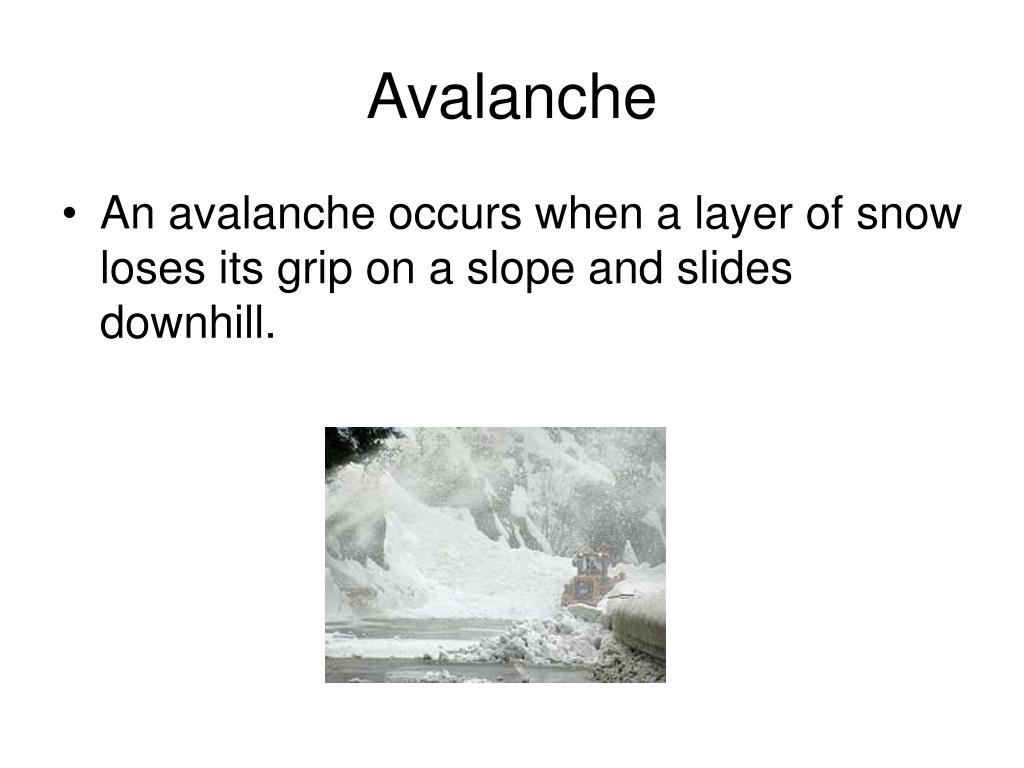 Avalanche

• An avalanche occurs when a layer of snow loses its grip on a slope and slides downhill.